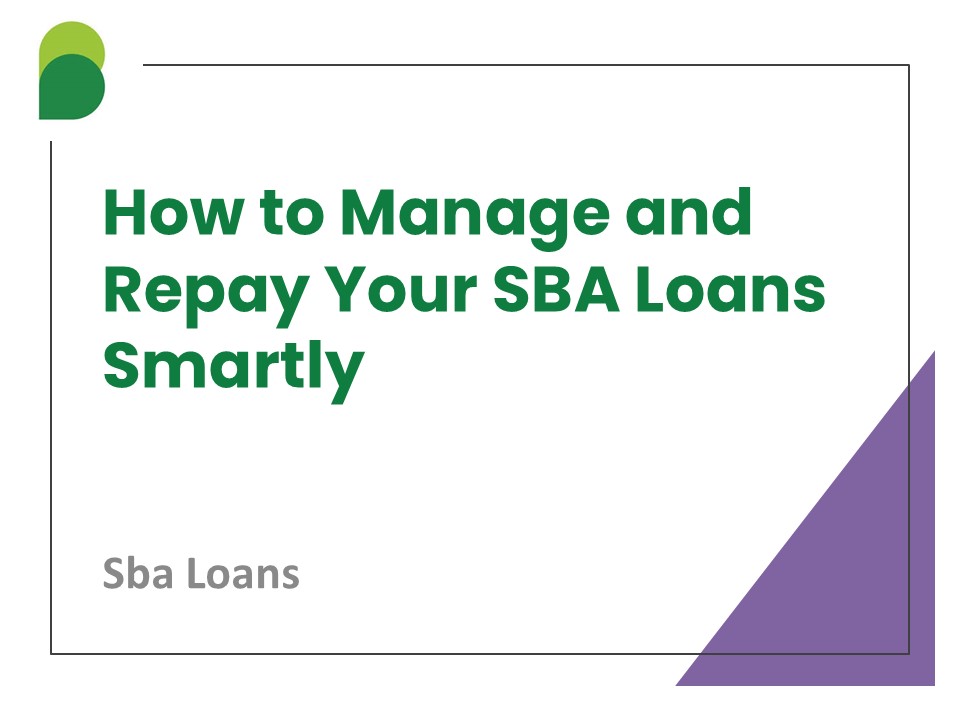 How to Manage and Repay Your SBA Loans Smartly

Sba Loans